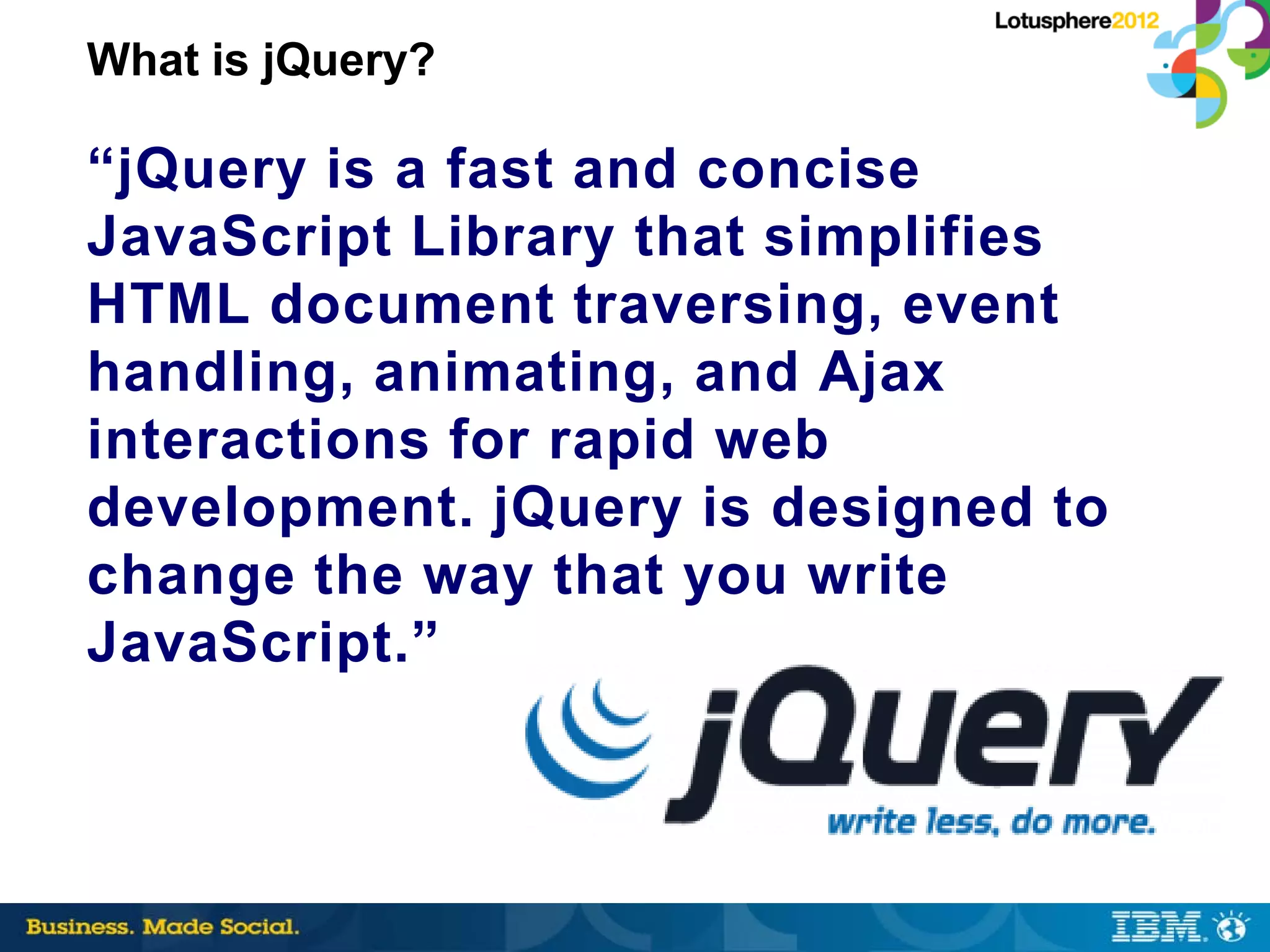 Lotusphere2012

What is jQuery?

“jQuery is a fast and concise JavaScript Library that simplifies HTML document traversing, event handling, animating, and Ajax interactions for rapid web development. jQuery is designed to change the way that you write JavaScript.”

jQuery
write less, do more.

Business. Made Social.

IBM.